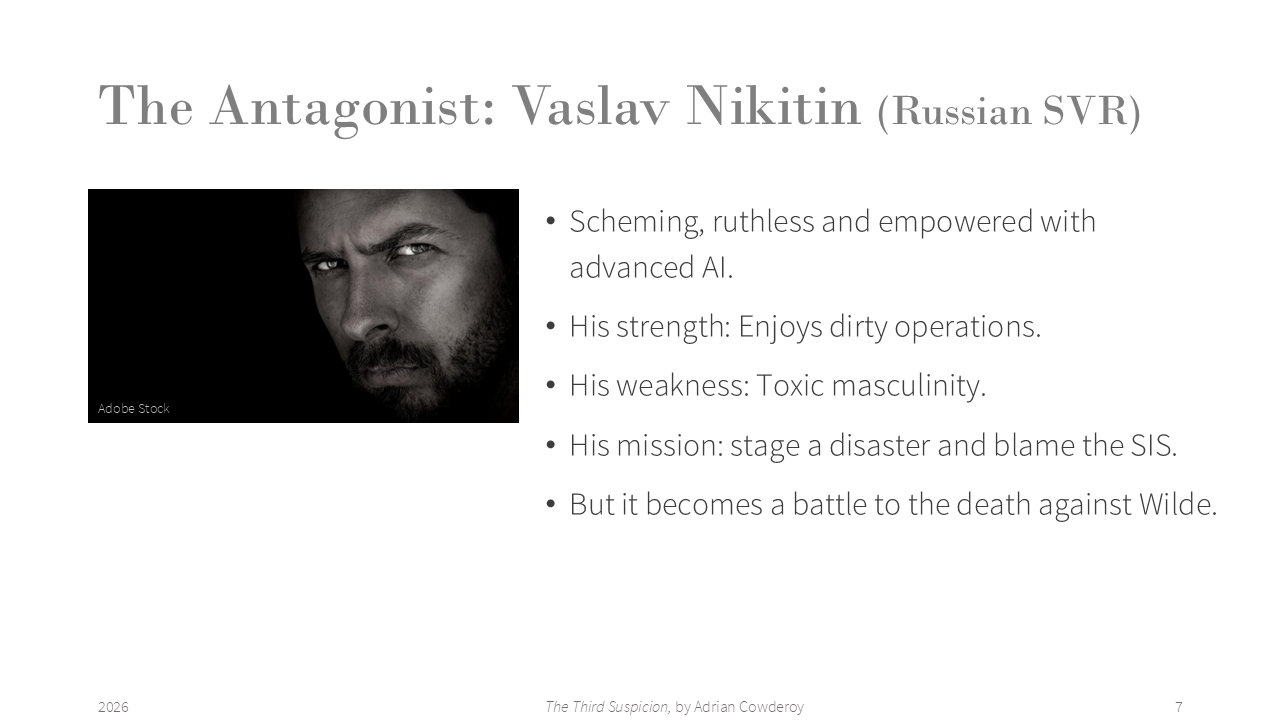 The Antagonist: Vaslav Nikitin (Russian SVR)

Adobe Stock

• Scheming, ruthless and empowered with advanced AI.
• His strength: Enjoys dirty operations.
• His weakness: Toxic masculinity.
• His mission: stage a disaster and blame the SIS.
• But it becomes a battle to the death against Wilde.

2026

The Third Suspicion, by Adrian Cowderoy

7